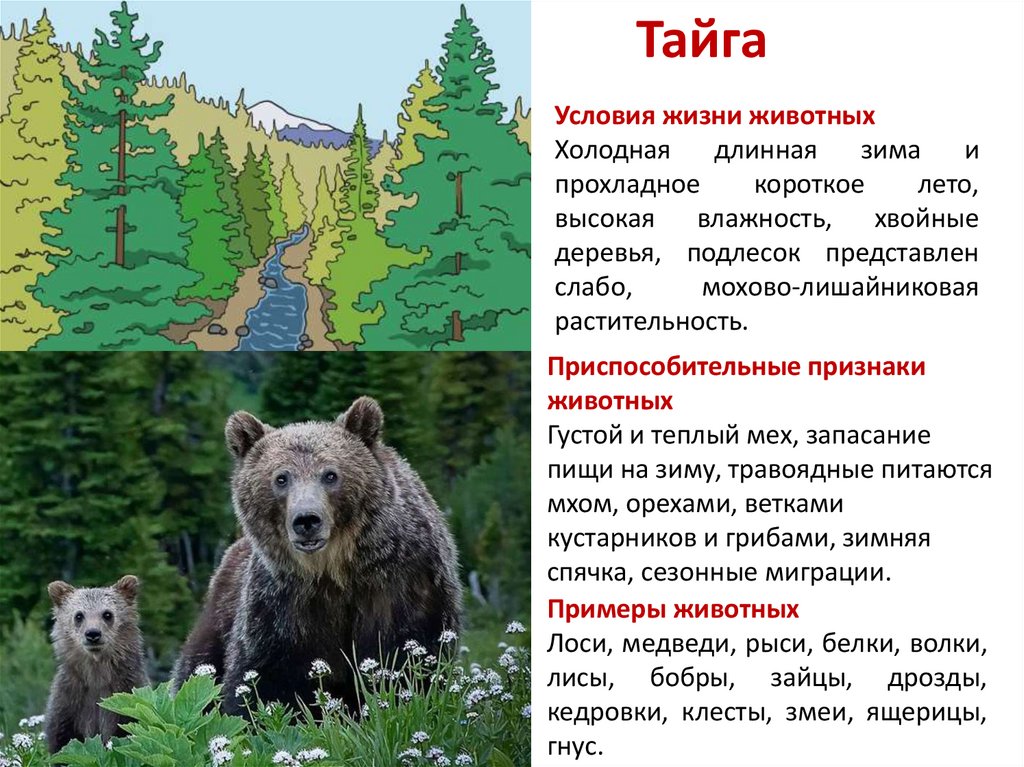 Тайга

Условия жизни животных
Холодная длинная зима и прохладное короткое лето, высокая влажность, хвойные деревья, подлесок представлен слабо, мохово-лишайниковая растительность.

Приспособительные признаки животных
Густой и теплый мех, запасание пищи на зиму, травоядные питаются мхом, орехами, ветками кустарников и грибами, зимняя спячка, сезонные миграции.

Примеры животных
Лоси, медведи, рыси, белки, волки, лисы, бобры, зайцы, дрозды, кедровки, клесты, змеи, ящерицы, гнус.